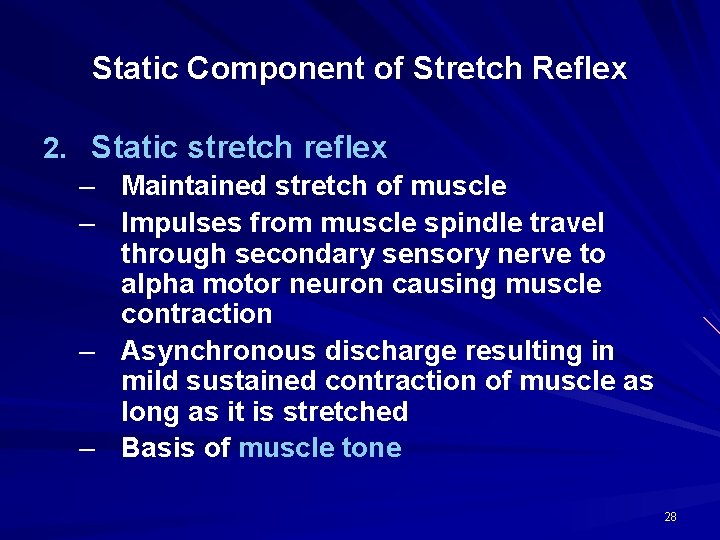 Static Component of Stretch Reflex

2. Static stretch reflex
– Maintained stretch of muscle
– Impulses from muscle spindle travel through secondary sensory nerve to alpha motor neuron causing muscle contraction
– Asynchronous discharge resulting in mild sustained contraction of muscle as long as it is stretched
– Basis of muscle tone

28